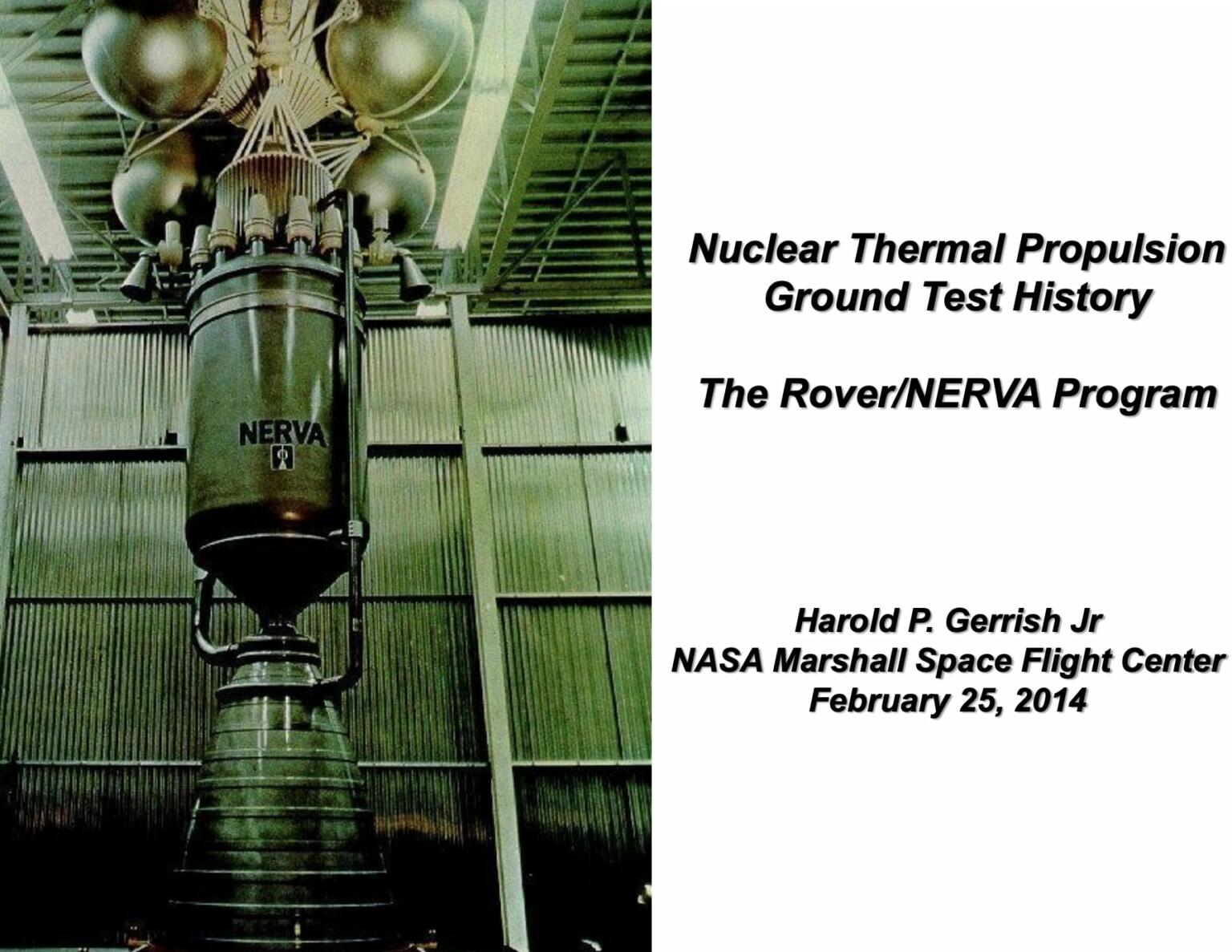 NERVA

Nuclear Thermal Propulsion
Ground Test History

The Rover/NERVA Program

Harold P. Gerrish Jr
NASA Marshall Space Flight Center
February 25, 2014